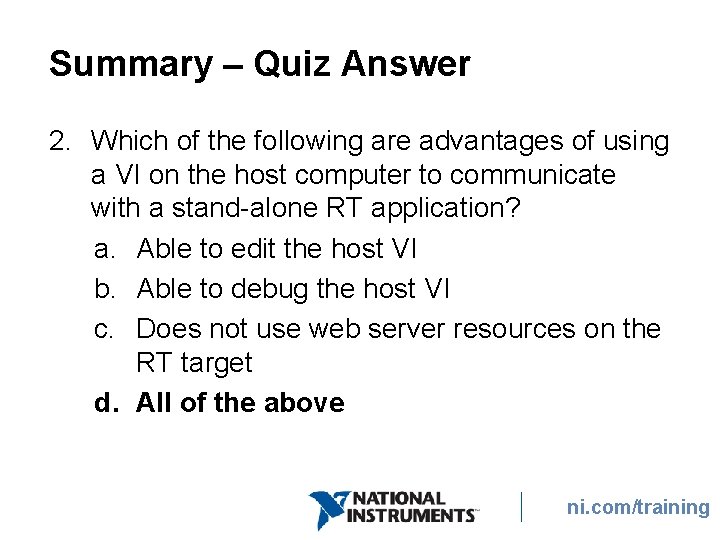 Summary – Quiz Answer

2. Which of the following are advantages of using a VI on the host computer to communicate with a stand-alone RT application?

a. Able to edit the host VI

b. Able to debug the host VI

c. Does not use web server resources on the RT target

d. All of the above

NATIONAL INSTRUMENTS

ni.com/training